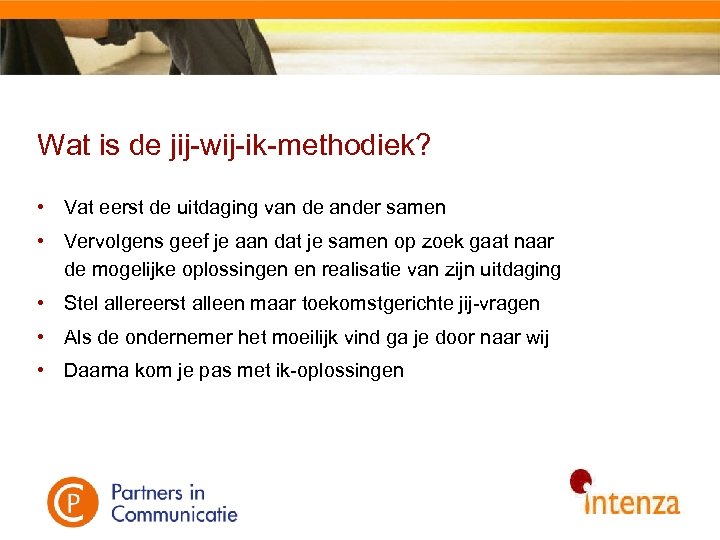 Wat is de jij-wij-ik-methodiek?

• Vat eerst de uitdaging van de ander samen
• Vervolgens geef je aan dat je samen op zoek gaat naar de mogelijke oplossingen en realisatie van zijn uitdaging
• Stel allereerst alleen maar toekomstgerichte jij-vragen
• Als de ondernemer het moeilijk vind ga je door naar wij
• Daarna kom je pas met ik-oplossingen

CP Partners in Communicatie

intenza